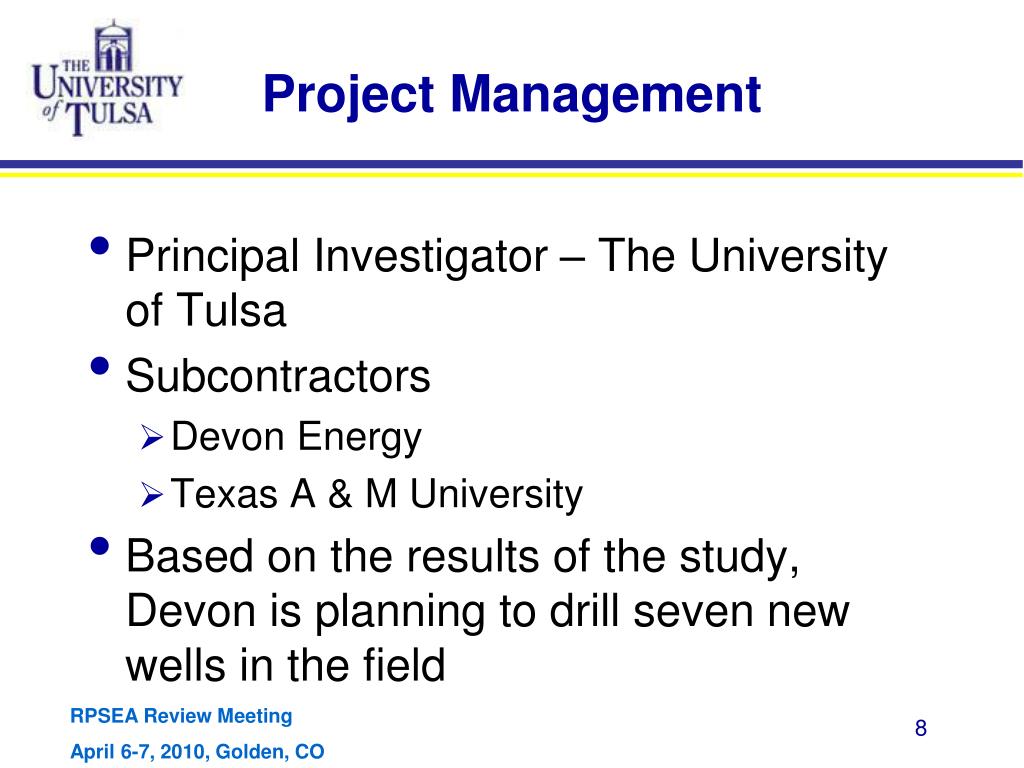 THE UNIVERSITY of TULSA

Project Management

• Principal Investigator – The University of Tulsa
• Subcontractors
 ➢ Devon Energy
 ➢ Texas A & M University
• Based on the results of the study, Devon is planning to drill seven new wells in the field

RPSEA Review Meeting

April 6-7, 2010, Golden, CO

8